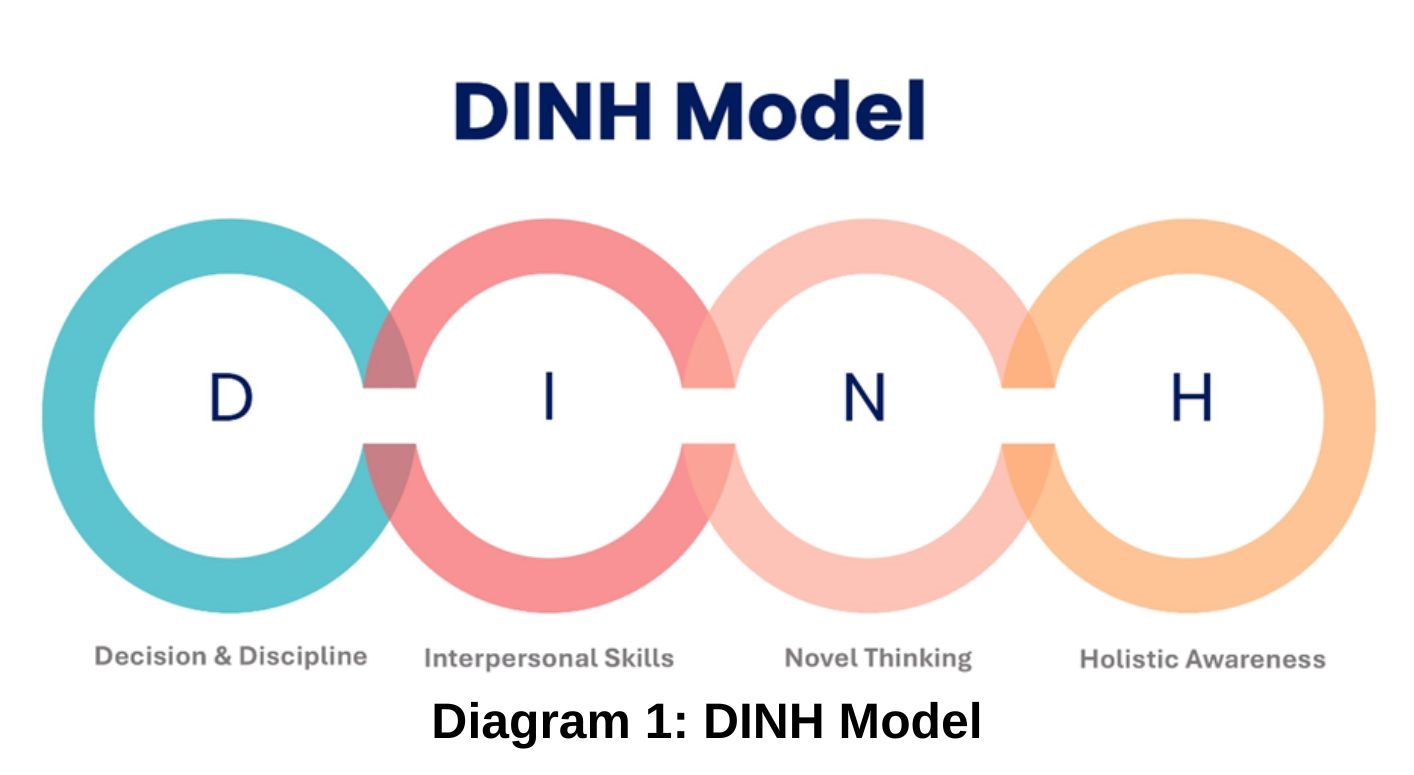 DINH Model

D I N H

Decision & Discipline
Interpersonal Skills
Novel Thinking
Holistic Awareness

Diagram 1: DINH Model